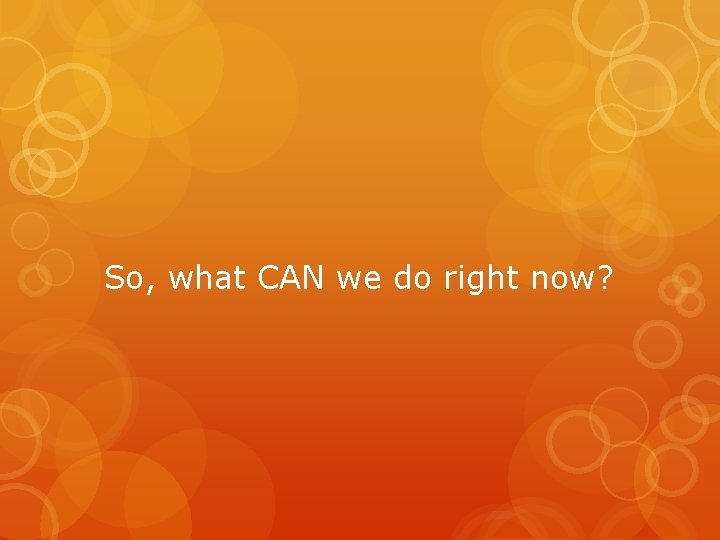 So, what CAN we do right now?